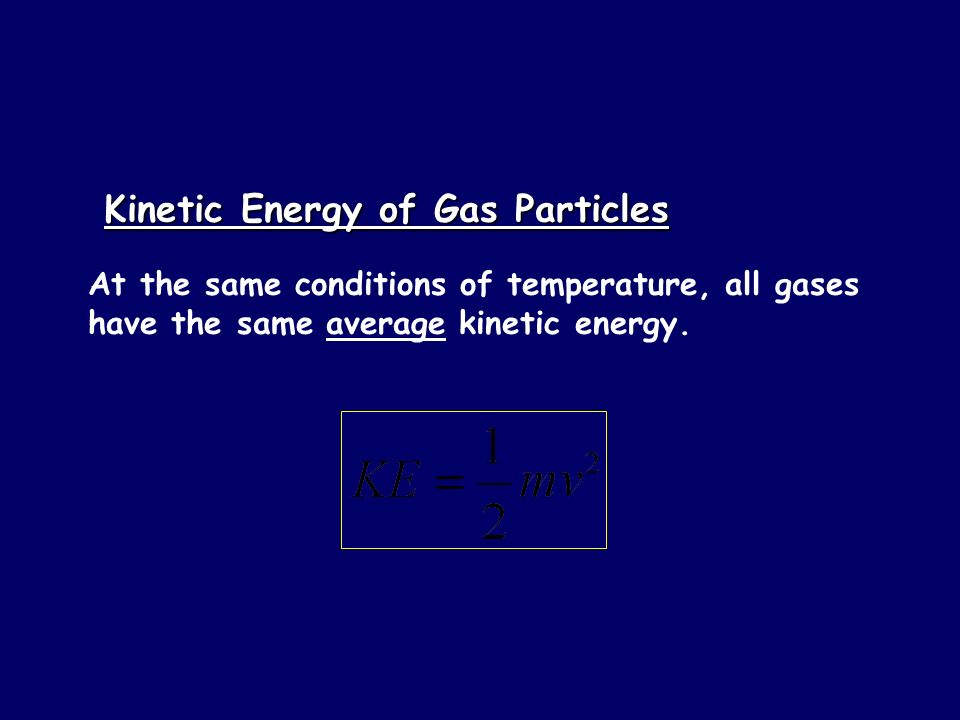 Kinetic Energy of Gas Particles

At the same conditions of temperature, all gases have the same average kinetic energy.

$KE = \frac{1}{2}mv^2$